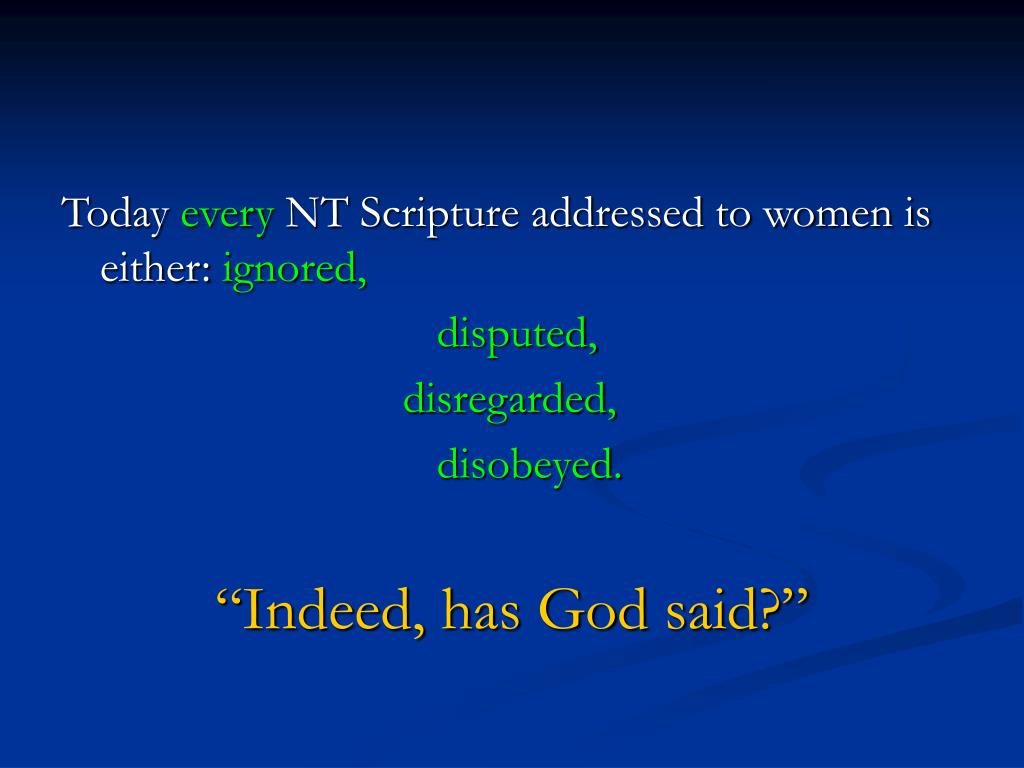 Today every NT Scripture addressed to women is either: ignored,

disputed,

disregarded,

disobeyed.

“Indeed, has God said?”